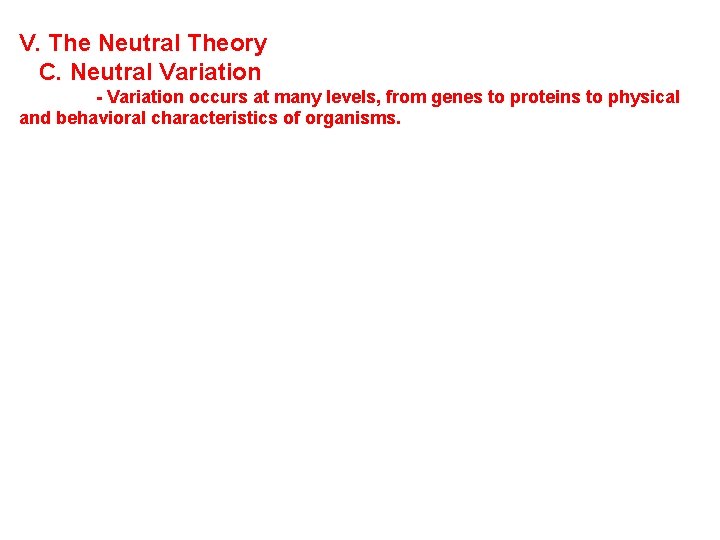 V. The Neutral Theory
C. Neutral Variation
- Variation occurs at many levels, from genes to proteins to physical and behavioral characteristics of organisms.